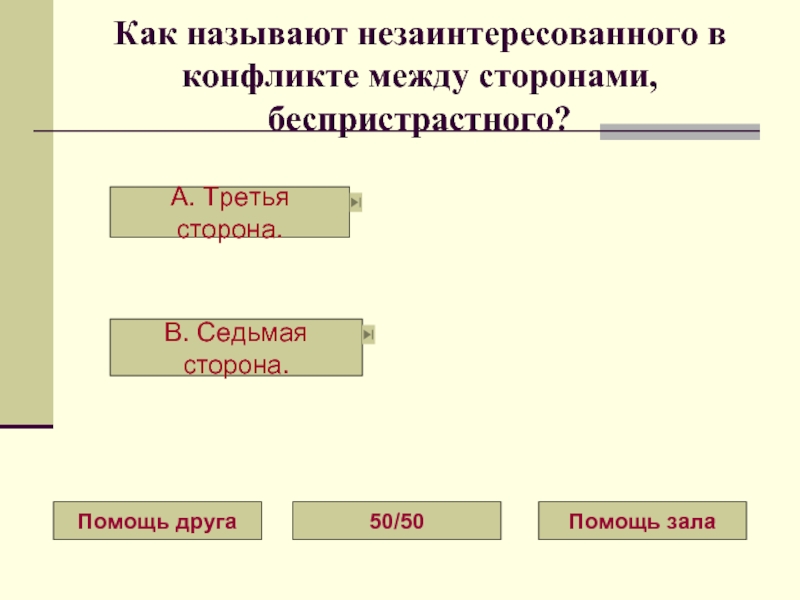 Как называют незаинтересованного в конфликте между сторонами, беспристрастного?

А. Третья сторона.

В. Седьмая сторона.

Помощь друга

50/50

Помощь зала